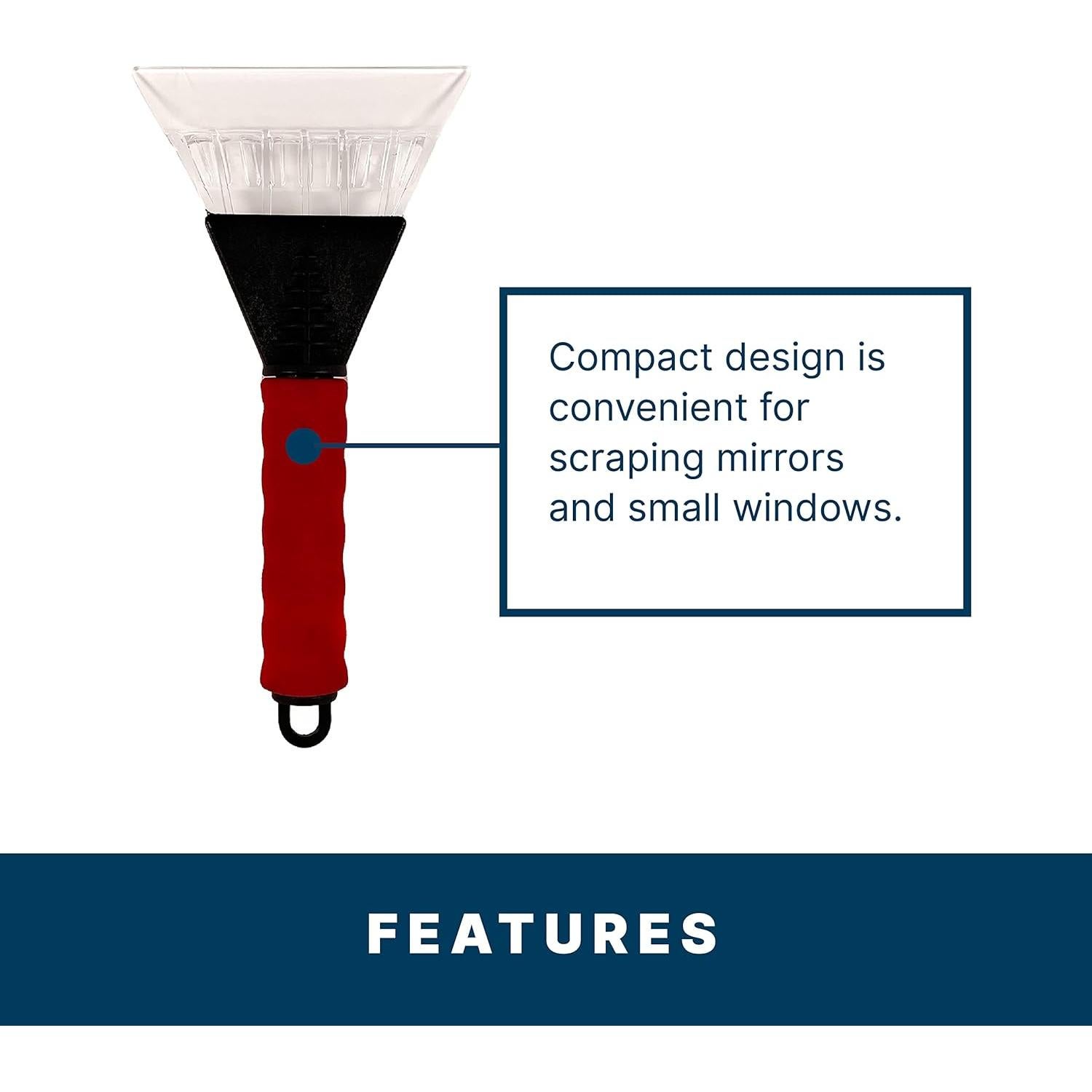 Compact design is convenient for scraping mirrors and small windows.

FEATURES